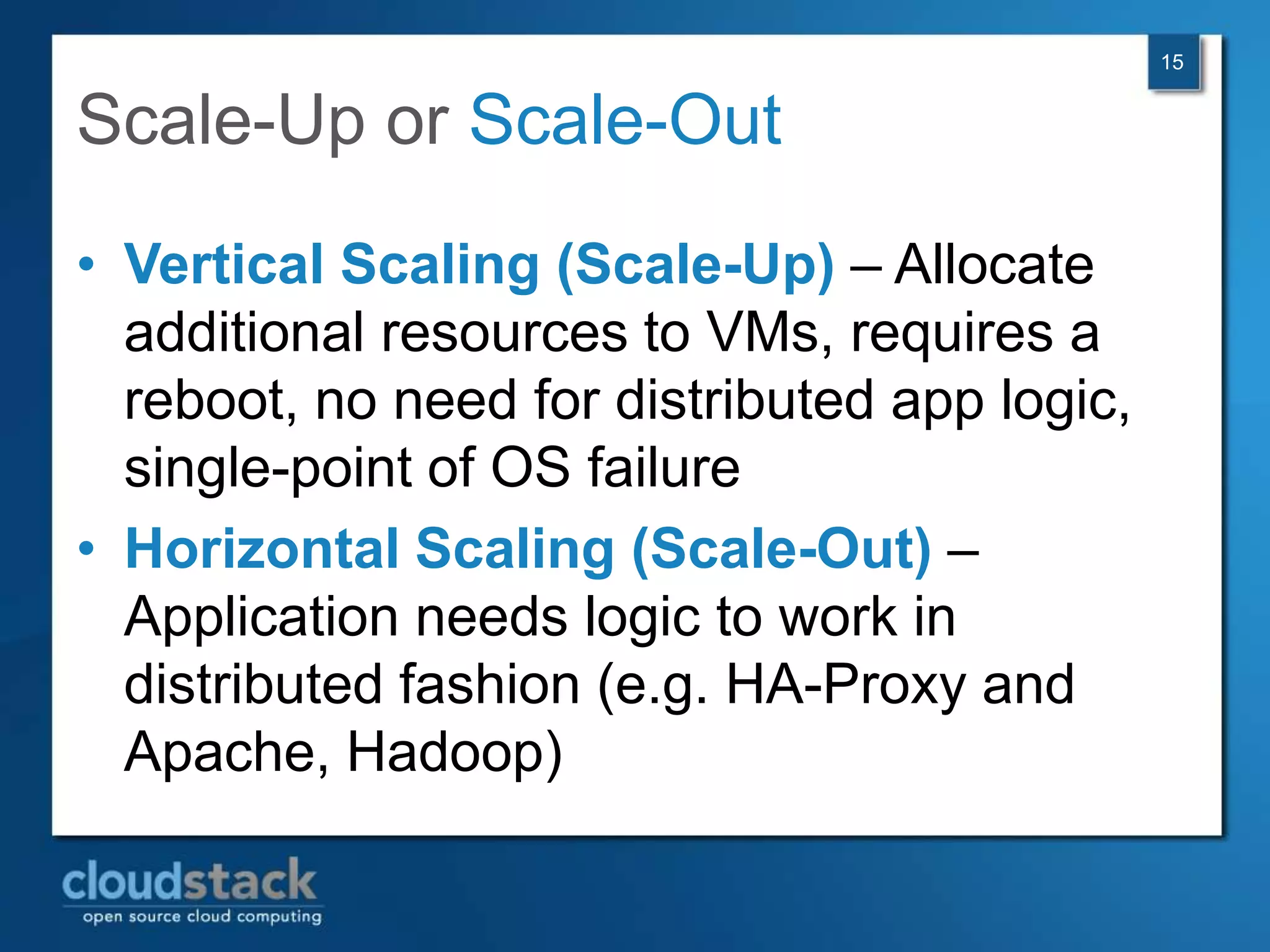 15

Scale-Up or Scale-Out

• Vertical Scaling (Scale-Up) – Allocate additional resources to VMs, requires a reboot, no need for distributed app logic, single-point of OS failure

• Horizontal Scaling (Scale-Out) – Application needs logic to work in distributed fashion (e.g. HA-Proxy and Apache, Hadoop)

cloudstack
open source cloud computing